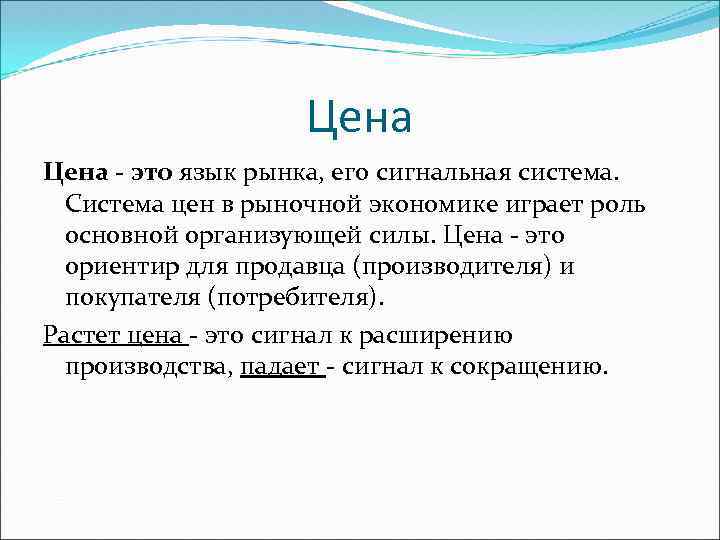 Цена

Цена - это язык рынка, его сигнальная система. Система цен в рыночной экономике играет роль основной организующей силы. Цена - это ориентир для продавца (производителя) и покупателя (потребителя).

Растет цена - это сигнал к расширению производства, падает - сигнал к сокращению.